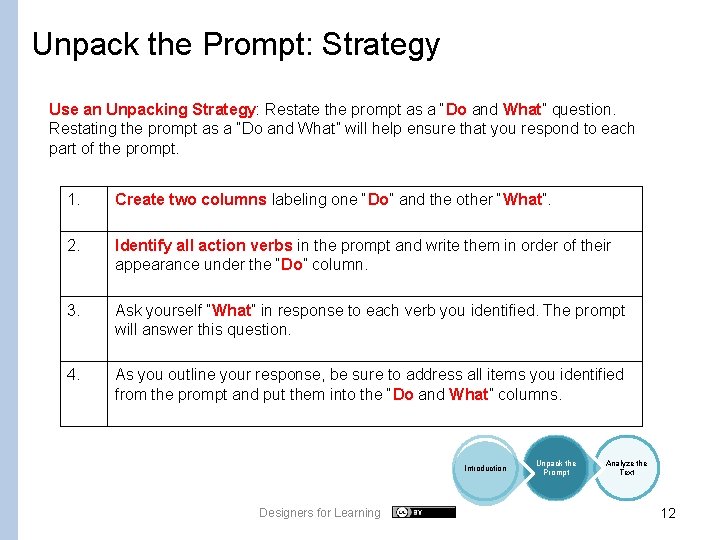 Unpack the Prompt: Strategy

Use an Unpacking Strategy: Restate the prompt as a "Do and What" question. Restating the prompt as a "Do and What" will help ensure that you respond to each part of the prompt.

| 1. | Create two columns labeling one "Do" and the other "What". |
|---|---|
| 2. | Identify all action verbs in the prompt and write them in order of their appearance under the "Do" column. |
| 3. | Ask yourself "What" in response to each verb you identified. The prompt will answer this question. |
| 4. | As you outline your response, be sure to address all items you identified from the prompt and put them into the "Do and What" columns. |

Introduction

Unpack the Prompt

Analyze the Text

Designers for Learning

BY

12